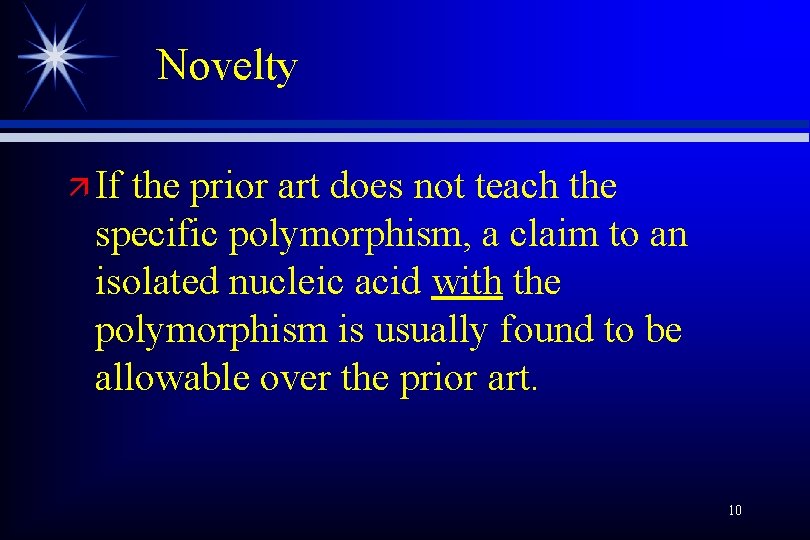 Novelty

If the prior art does not teach the specific polymorphism, a claim to an isolated nucleic acid with the polymorphism is usually found to be allowable over the prior art.

10